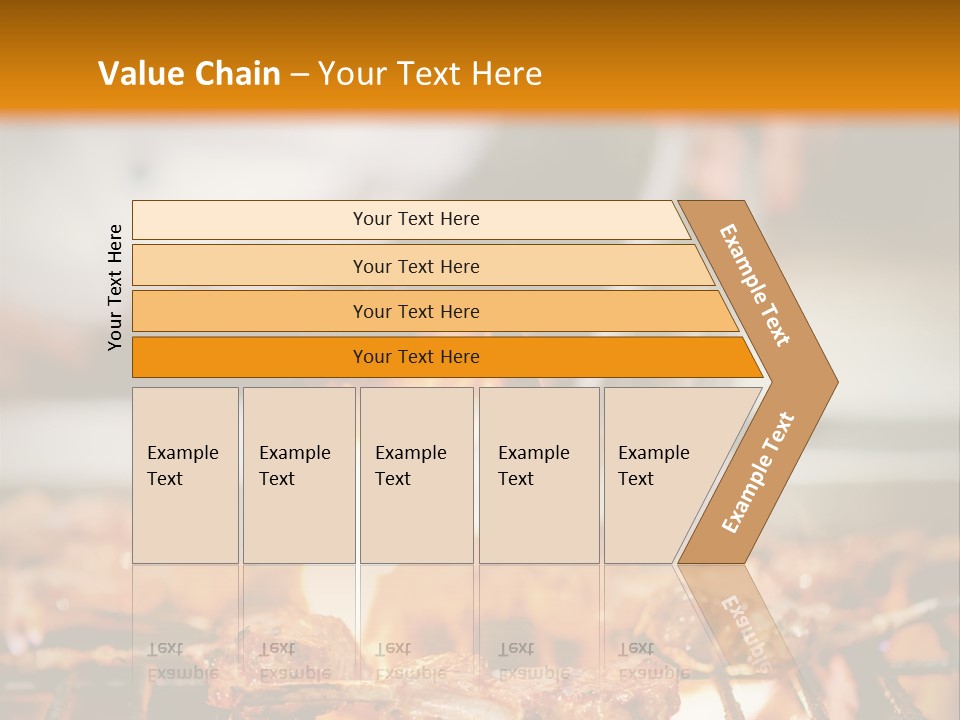 Value Chain – Your Text Here

Your Text Here

Your Text Here

Your Text Here

Your Text Here

Your Text Here

Example Text

Example Text

Example Text

Example Text

Example Text

Example Text

Example Text